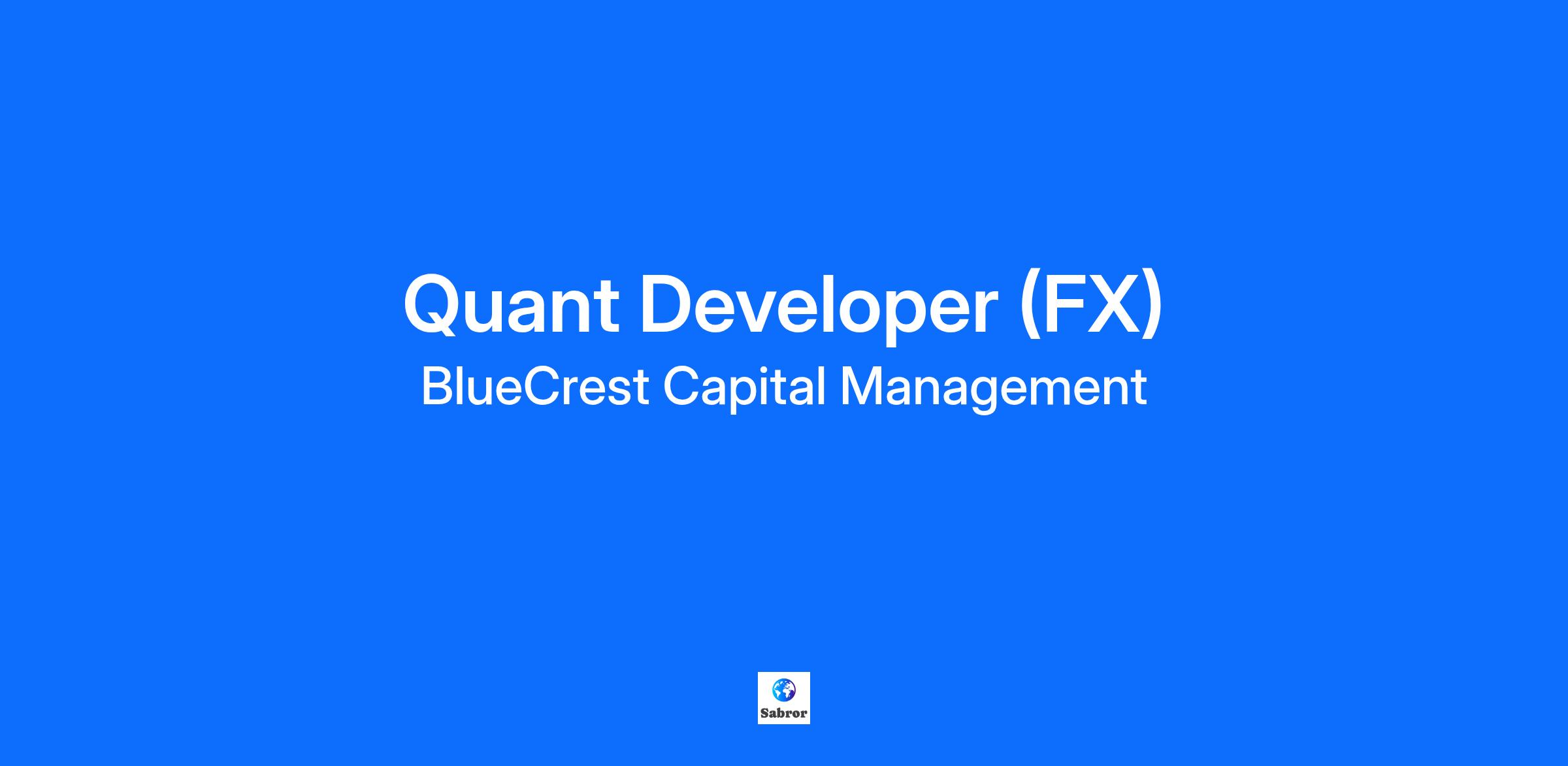 Quant Developer (FX)
BlueCrest Capital Management

Sabror